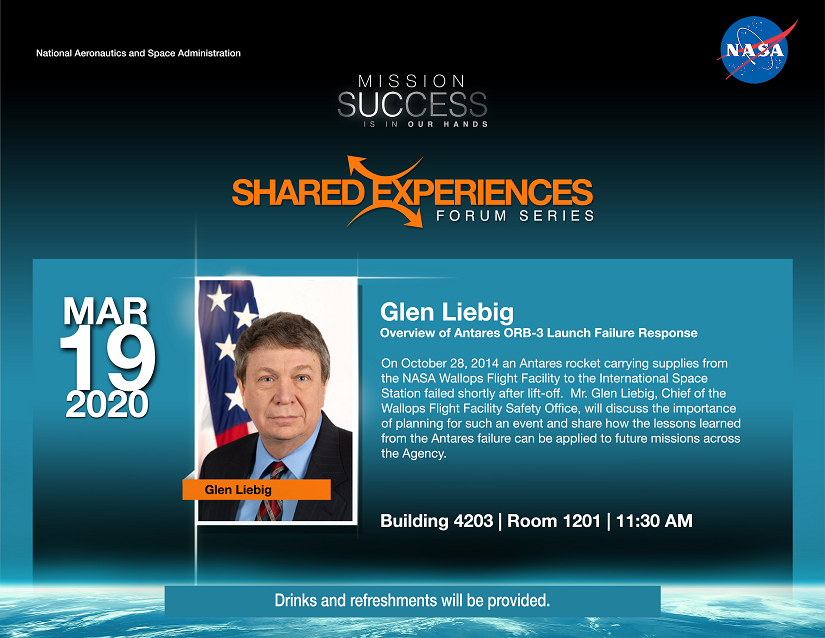 National Aeronautics and Space Administration

NASA

MISSION
SUCCESS
IS IN OUR HANDS

SHARED EXPERIENCES
FORUM SERIES

MAR
19
2020

Glen Liebig

Glen Liebig
Overview of Antares ORB-3 Launch Failure Response

On October 28, 2014 an Antares rocket carrying supplies from the NASA Wallops Flight Facility to the International Space Station failed shortly after lift-off. Mr. Glen Liebig, Chief of the Wallops Flight Facility Safety Office, will discuss the importance of planning for such an event and share how the lessons learned from the Antares failure can be applied to future missions across the Agency.

Building 4203 | Room 1201 | 11:30 AM

Drinks and refreshments will be provided.